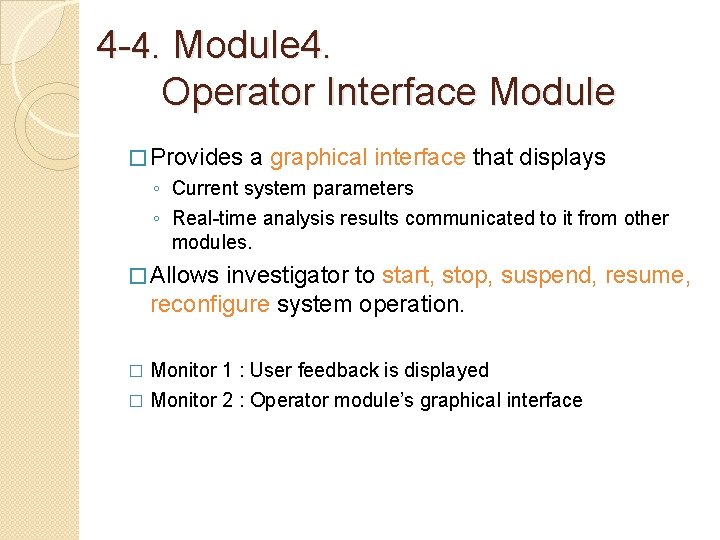 4-4. Module4.
Operator Interface Module

□ Provides a graphical interface that displays
◦ Current system parameters
◦ Real-time analysis results communicated to it from other modules.

□ Allows investigator to start, stop, suspend, resume, reconfigure system operation.

□ Monitor 1 : User feedback is displayed
□ Monitor 2 : Operator module's graphical interface